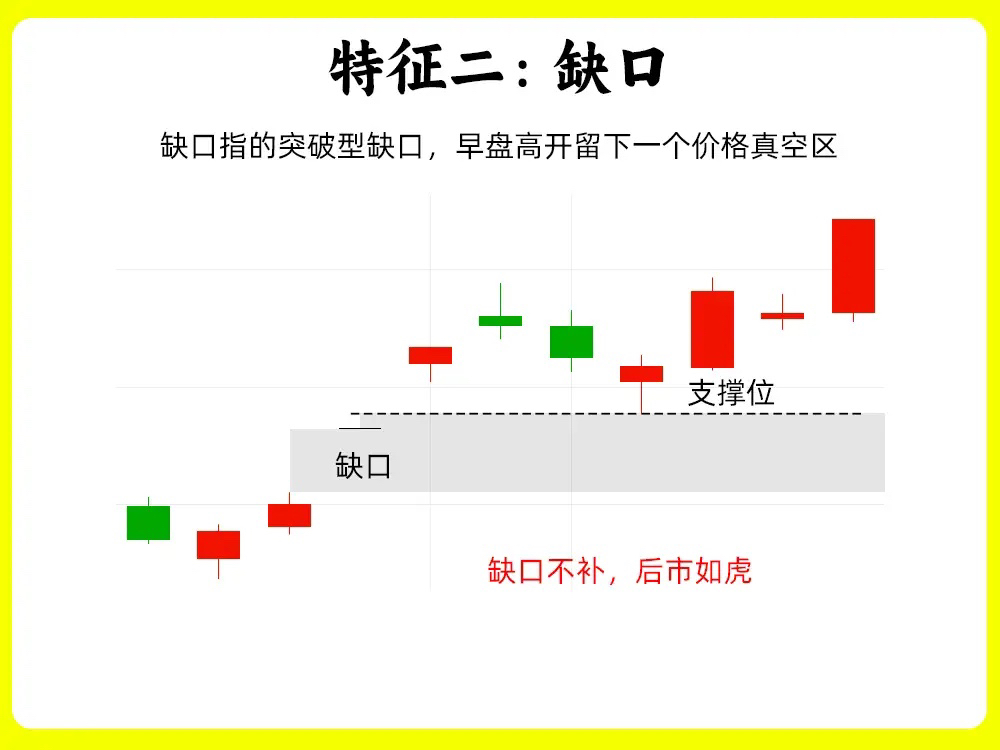 特征二：缺口

缺口指的突破型缺口，早盘高开留下一个价格真空区

支撑位

缺口

缺口不补，后市如虎